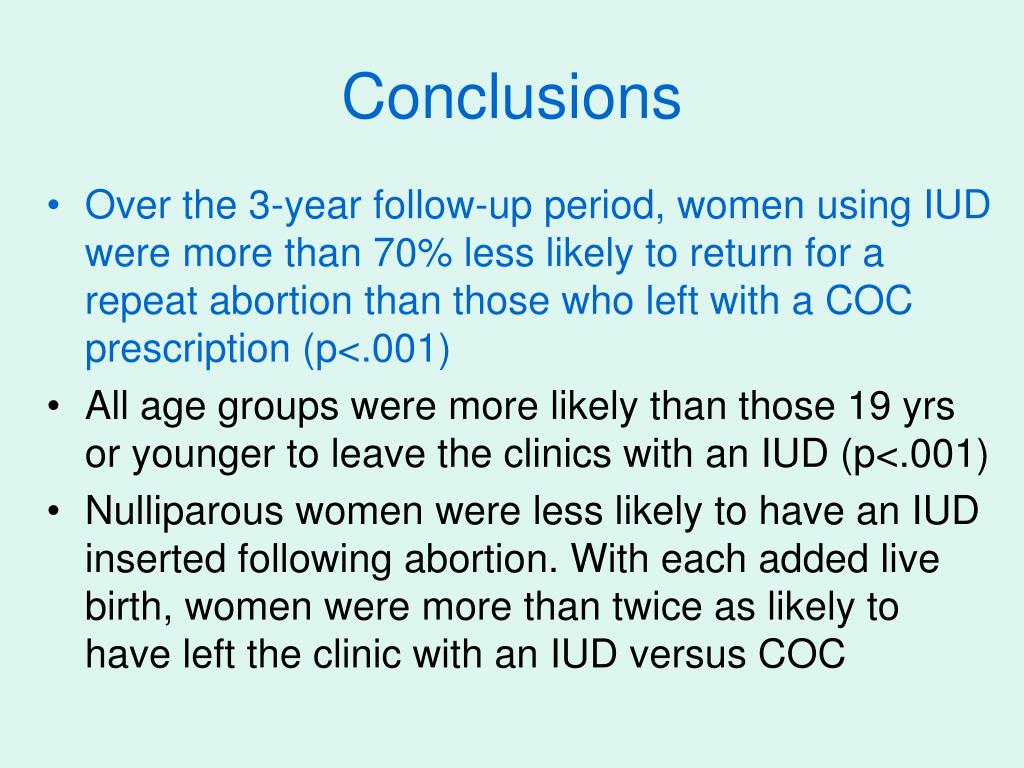 Conclusions

• Over the 3-year follow-up period, women using IUD were more than 70% less likely to return for a repeat abortion than those who left with a COC prescription (p<.001)
• All age groups were more likely than those 19 yrs or younger to leave the clinics with an IUD (p<.001)
• Nulliparous women were less likely to have an IUD inserted following abortion. With each added live birth, women were more than twice as likely to have left the clinic with an IUD versus COC